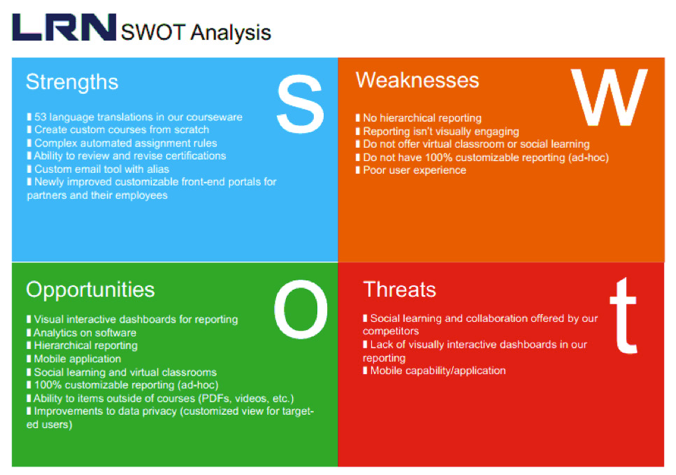 LRN SWOT Analysis

Strengths
S
▮ 53 language translations in our courseware
▮ Create custom courses from scratch
▮ Complex automated assignment rules
▮ Ability to review and revise certifications
▮ Custom email tool with alias
▮ Newly improved customizable front-end portals for partners and their employees

Weaknesses
W
▮ No hierarchical reporting
▮ Reporting isn't visually engaging
▮ Do not offer virtual classroom or social learning
▮ Do not have 100% customizable reporting (ad-hoc)
▮ Poor user experience

Opportunities
O
▮ Visual interactive dashboards for reporting
▮ Analytics on software
▮ Hierarchical reporting
▮ Mobile application
▮ Social learning and virtual classrooms
▮ 100% customizable reporting (ad-hoc)
▮ Ability to items outside of courses (PDFs, videos, etc.)
▮ Improvements to data privacy (customized view for targeted users)

Threats
t
▮ Social learning and collaboration offered by our competitors
▮ Lack of visually interactive dashboards in our reporting
▮ Mobile capability/application